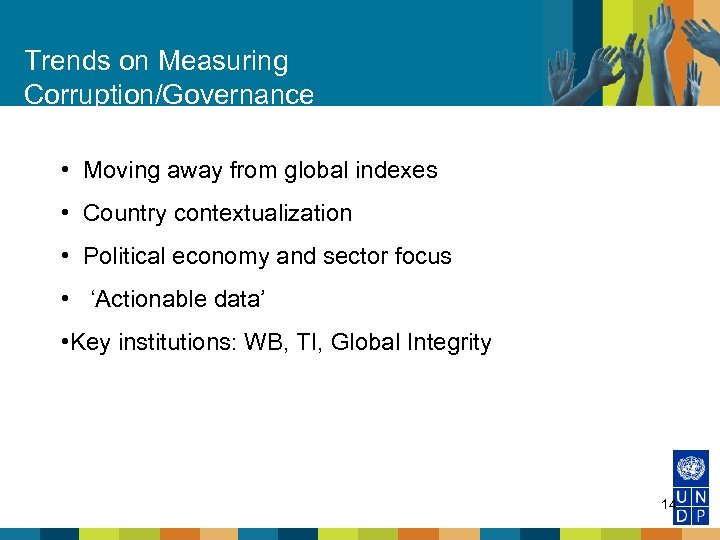 Trends on Measuring Corruption/Governance

• Moving away from global indexes

• Country contextualization

• Political economy and sector focus

• ‘Actionable data’

•Key institutions: WB, TI, Global Integrity

14

U N D P